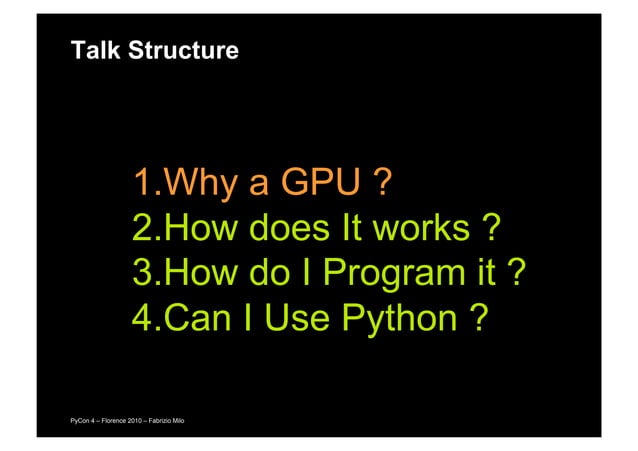 Talk Structure

1.Why a GPU ?
2.How does It works ?
3.How do I Program it ?
4.Can I Use Python ?

PyCon 4 – Florence 2010 – Fabrizio Milo